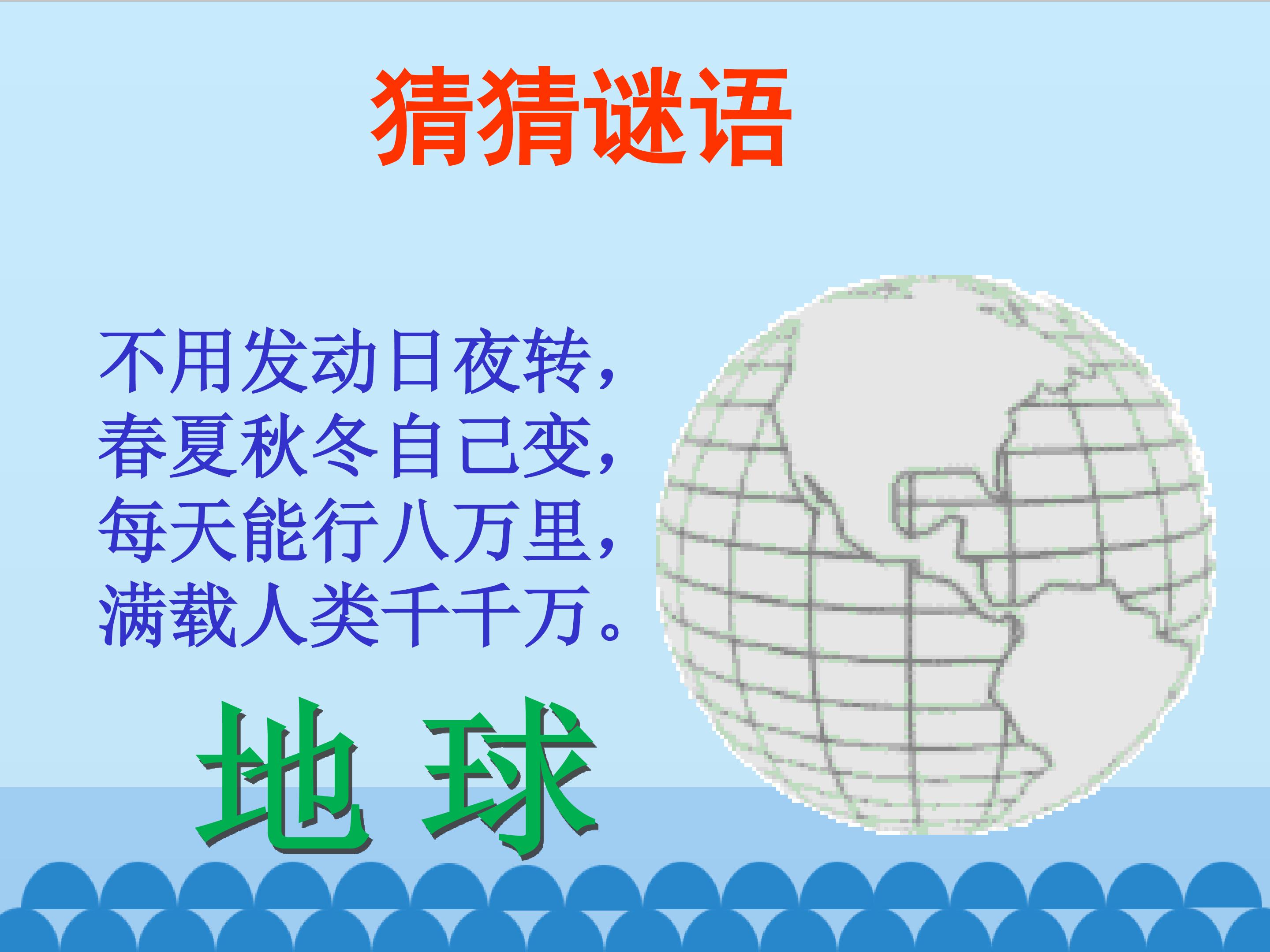 猜猜谜语

不用发动日夜转，
春夏秋冬自己变，
每天能行八万里，
满载人类千千万。

地 球